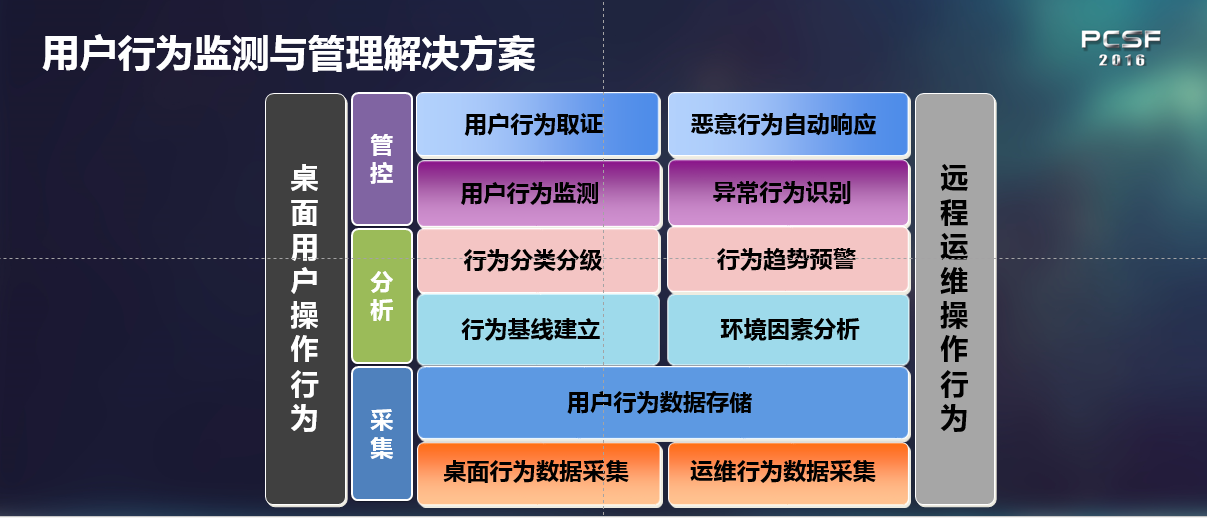 用户行为监测与管理解决方案

PCSF
2016

桌面用户操作行为

管控

用户行为取证

恶意行为自动响应

用户行为监测

异常行为识别

分析

行为分类分级

行为趋势预警

行为基线建立

环境因素分析

采集

用户行为数据存储

桌面行为数据采集

运维行为数据采集

远程运维操作行为